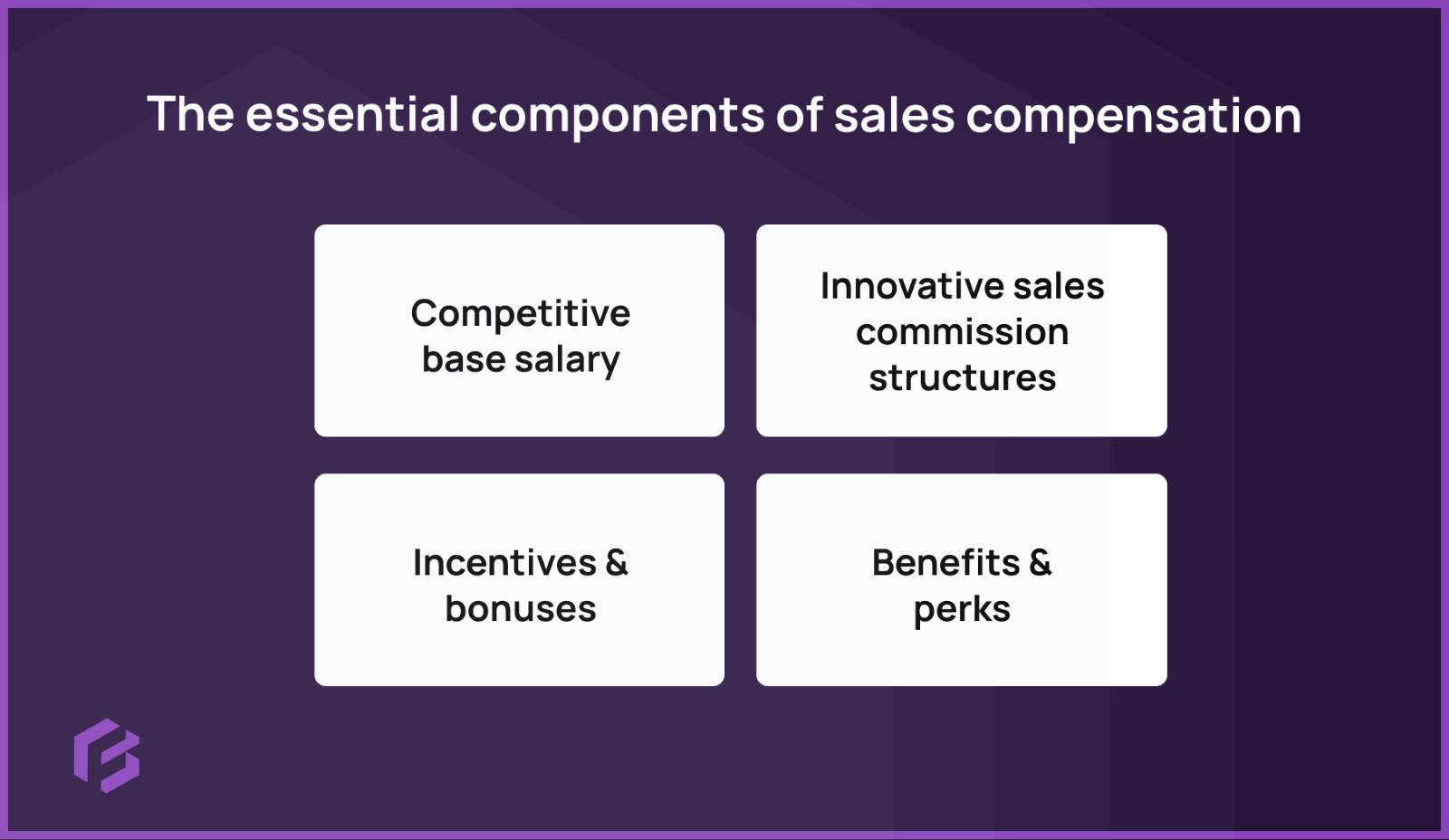 The essential components of sales compensation

Competitive base salary

Innovative sales commission structures

Incentives & bonuses

Benefits & perks